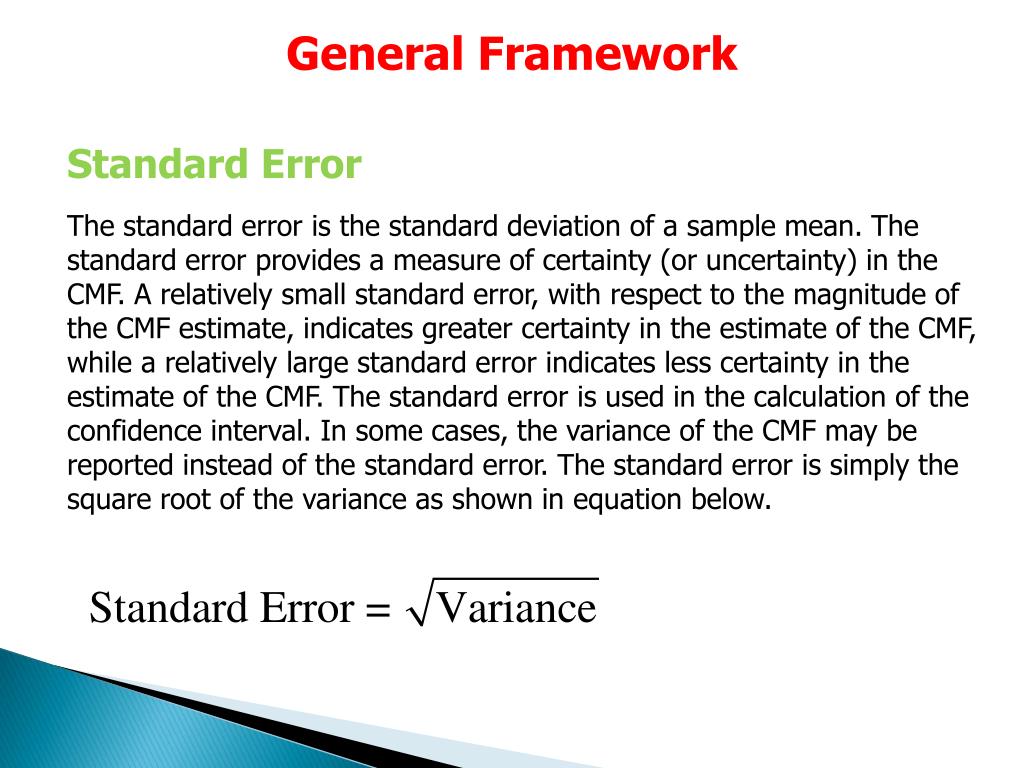 General Framework

Standard Error

The standard error is the standard deviation of a sample mean. The standard error provides a measure of certainty (or uncertainty) in the CMF. A relatively small standard error, with respect to the magnitude of the CMF estimate, indicates greater certainty in the estimate of the CMF, while a relatively large standard error indicates less certainty in the estimate of the CMF. The standard error is used in the calculation of the confidence interval. In some cases, the variance of the CMF may be reported instead of the standard error. The standard error is simply the square root of the variance as shown in equation below.

$\text{Standard Error} = \sqrt{\text{Variance}}$